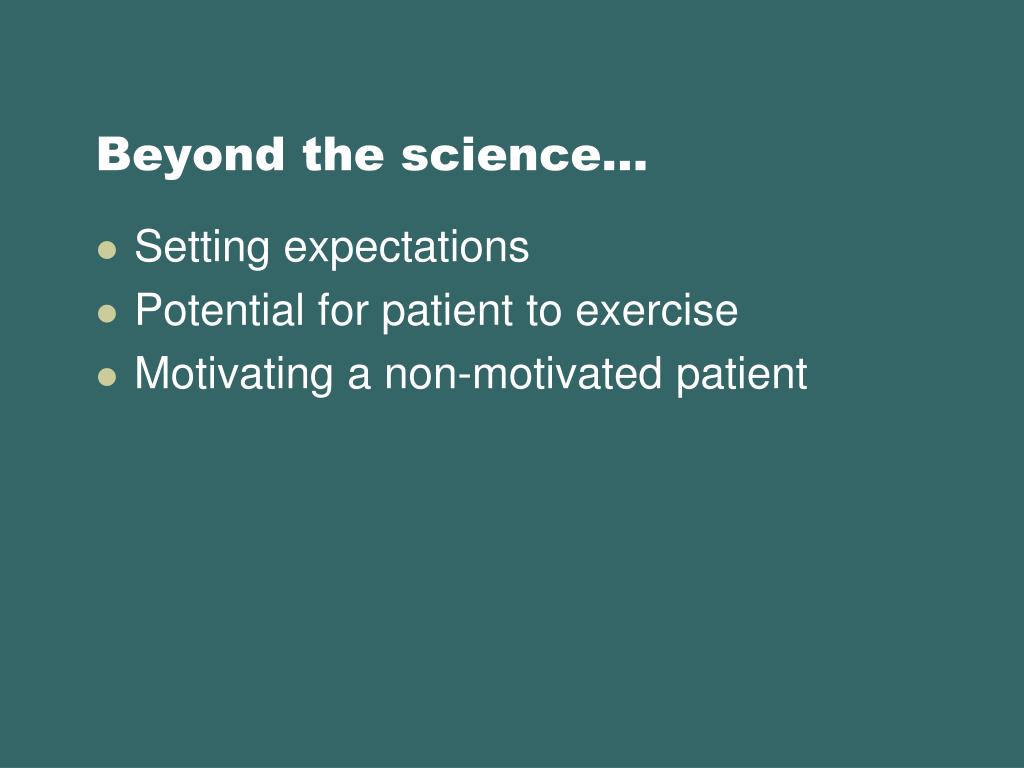 Beyond the science…

- Setting expectations
- Potential for patient to exercise
- Motivating a non-motivated patient